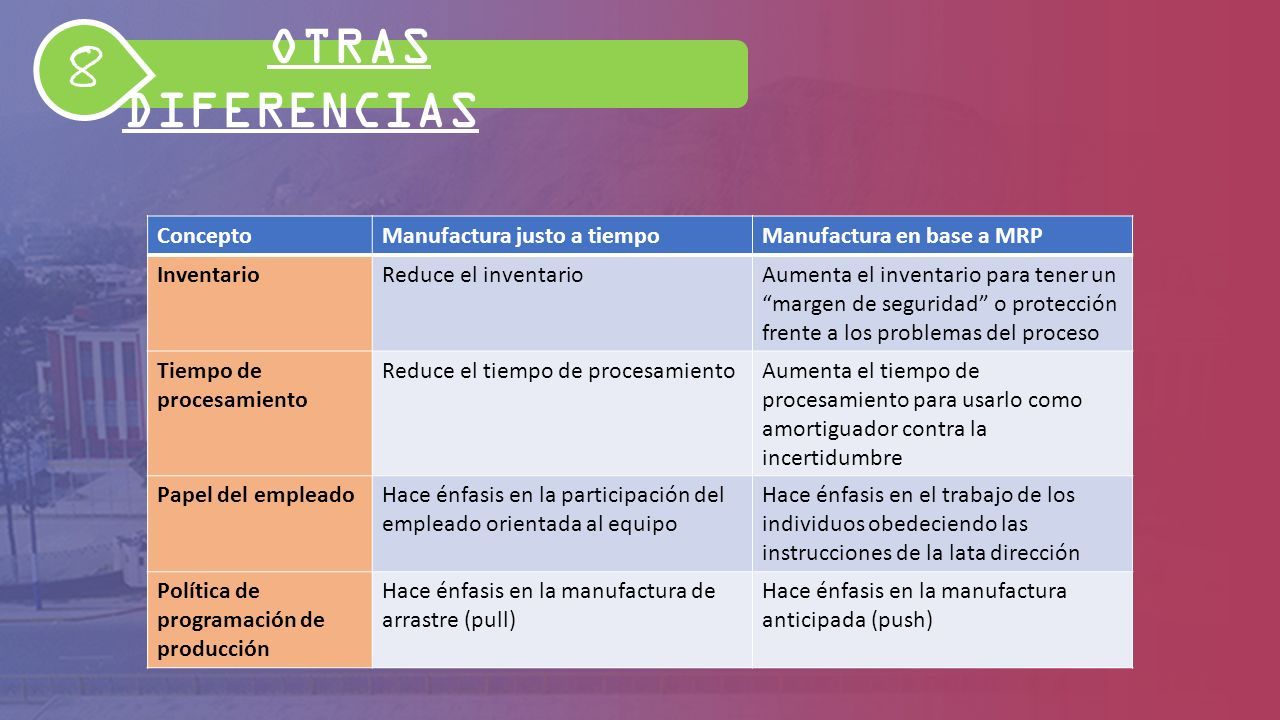 8

OTRAS DIFERENCIAS

| Concepto | Manufactura justo a tiempo | Manufactura en base a MRP |
|---|---|---|
| Inventario | Reduce el inventario | Aumenta el inventario para tener un “margen de seguridad” o protección frente a los problemas del proceso |
| Tiempo de procesamiento | Reduce el tiempo de procesamiento | Aumenta el tiempo de procesamiento para usarlo como amortiguador contra la incertidumbre |
| Papel del empleado | Hace énfasis en la participación del empleado orientada al equipo | Hace énfasis en el trabajo de los individuos obedeciendo las instrucciones de la lata dirección |
| Política de programación de producción | Hace énfasis en la manufactura de arrastre (pull) | Hace énfasis en la manufactura anticipada (push) |